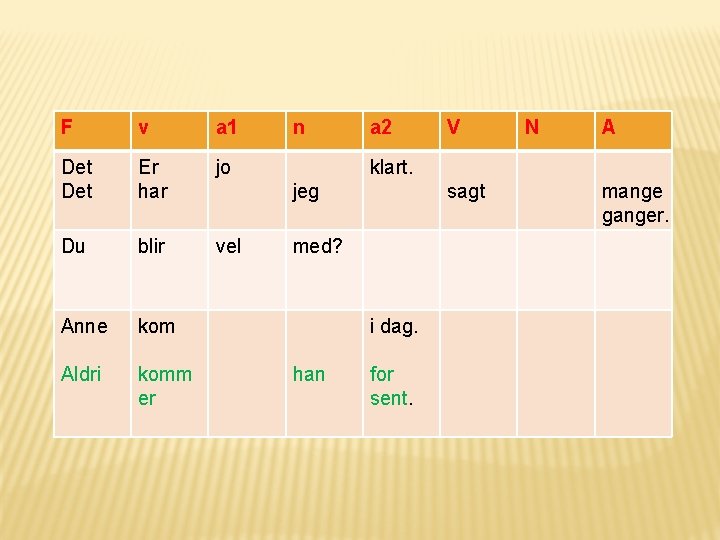 | F | v | a1 | n | a2 | V | N | A |
|---|---|---|---|---|---|---|---|
| Det Det | Er har | jo | jeg | klart. | sagt | | mange ganger. |
| Du | blir | vel | med? | | | | |
| Anne Aldri | kom kommer | | han | i dag. for sent. | | | |